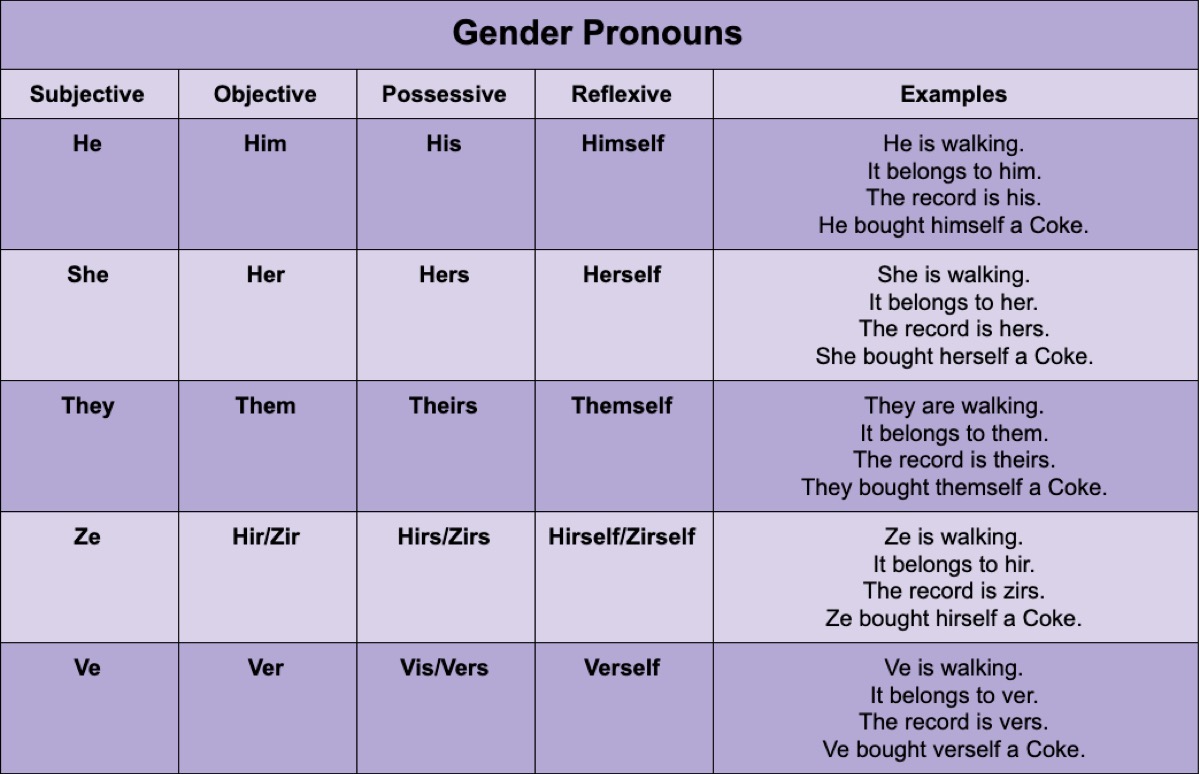 Gender Pronouns

| Subjective | Objective | Possessive | Reflexive | Examples |
|---|---|---|---|---|
| He | Him | His | Himself | He is walking. It belongs to him. The record is his. He bought himself a Coke. |
| She | Her | Hers | Herself | She is walking. It belongs to her. The record is hers. She bought herself a Coke. |
| They | Them | Theirs | Themself | They are walking. It belongs to them. The record is theirs. They bought themself a Coke. |
| Ze | Hir/Zir | Hirs/Zirs | Hirself/Zirself | Ze is walking. It belongs to hir. The record is zirs. Ze bought hirself a Coke. |
| Ve | Ver | Vis/Vers | Verself | Ve is walking. It belongs to ver. The record is vers. Ve bought verself a Coke. |